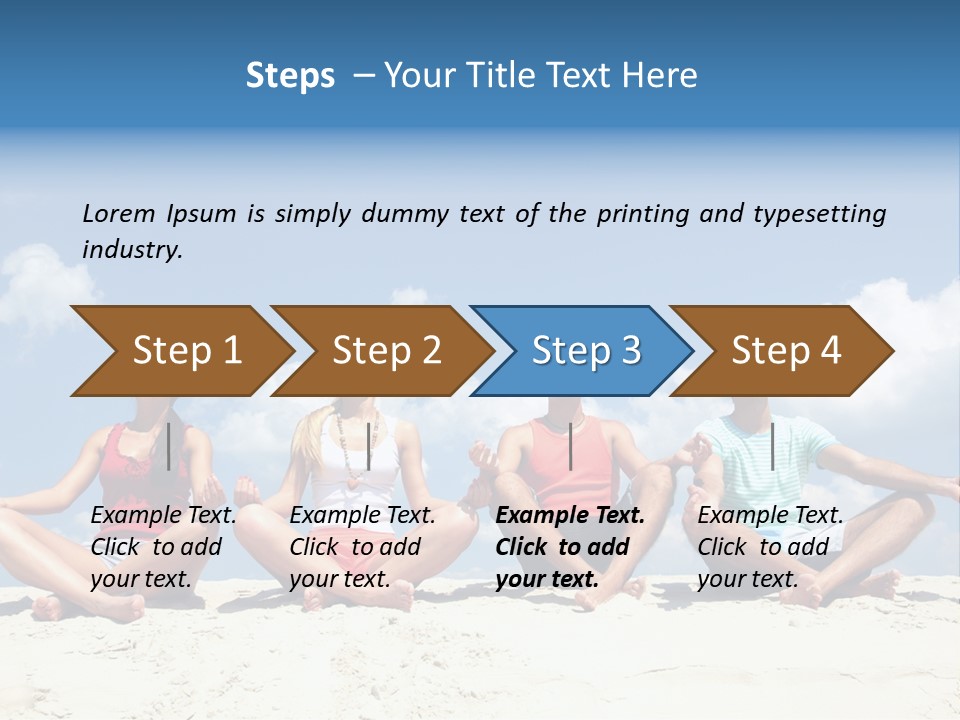 Steps – Your Title Text Here

Lorem Ipsum is simply dummy text of the printing and typesetting industry.

Step 1

Step 2

Step 3

Step 4

Example Text. Click to add your text.

Example Text. Click to add your text.

Example Text. Click to add your text.

Example Text. Click to add your text.